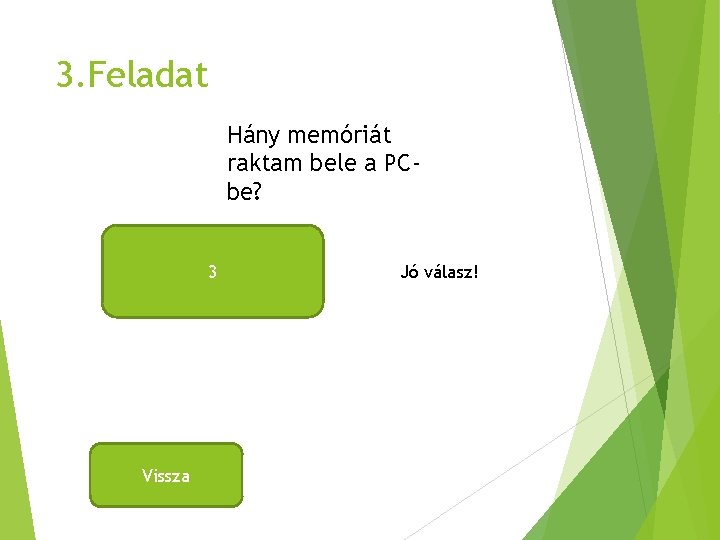 3.Feladat

Hány memóriát raktam bele a PC-be?

3

Jó válasz!

Vissza